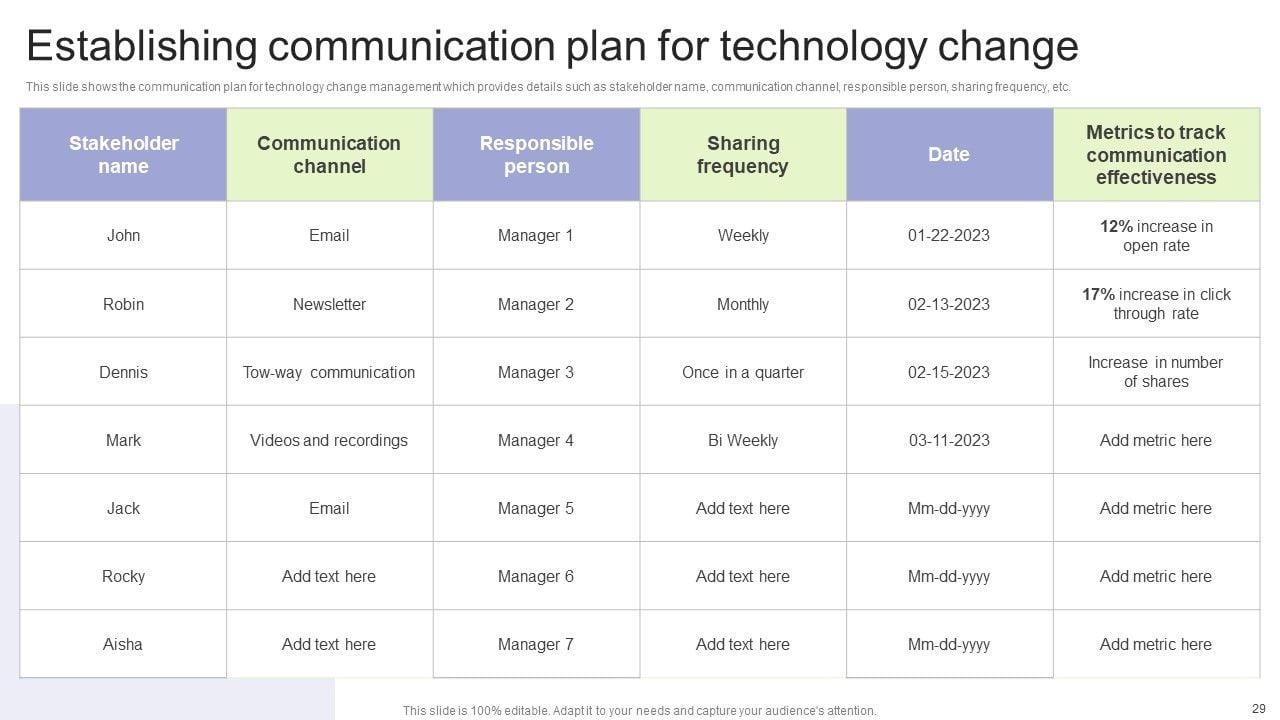 Establishing communication plan for technology change

This slide shows the communication plan for technology change management which provides details such as stakeholder name, communication channel, responsible person, sharing frequency, etc.

| Stakeholder name | Communication channel | Responsible person | Sharing frequency | Date | Metrics to track communication effectiveness |
|---|---|---|---|---|---|
| John | Email | Manager 1 | Weekly | 01-22-2023 | 12% increase in open rate |
| Robin | Newsletter | Manager 2 | Monthly | 02-13-2023 | 17% increase in click through rate |
| Dennis | Tow-way communication | Manager 3 | Once in a quarter | 02-15-2023 | Increase in number of shares |
| Mark | Videos and recordings | Manager 4 | Bi Weekly | 03-11-2023 | Add metric here |
| Jack | Email | Manager 5 | Add text here | Mm-dd-yyyy | Add metric here |
| Rocky | Add text here | Manager 6 | Add text here | Mm-dd-yyyy | Add metric here |
| Aisha | Add text here | Manager 7 | Add text here | Mm-dd-yyyy | Add metric here |

This slide is 100% editable. Adapt it to your needs and capture your audience's attention.

29